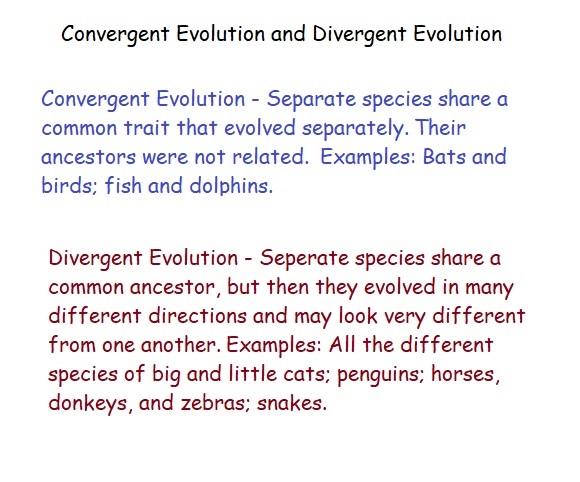 Convergent Evolution and Divergent Evolution

Convergent Evolution - Separate species share a common trait that evolved separately. Their ancestors were not related. Examples: Bats and birds; fish and dolphins.

Divergent Evolution - Seperate species share a common ancestor, but then they evolved in many different directions and may look very different from one another. Examples: All the different species of big and little cats; penguins; horses, donkeys, and zebras; snakes.